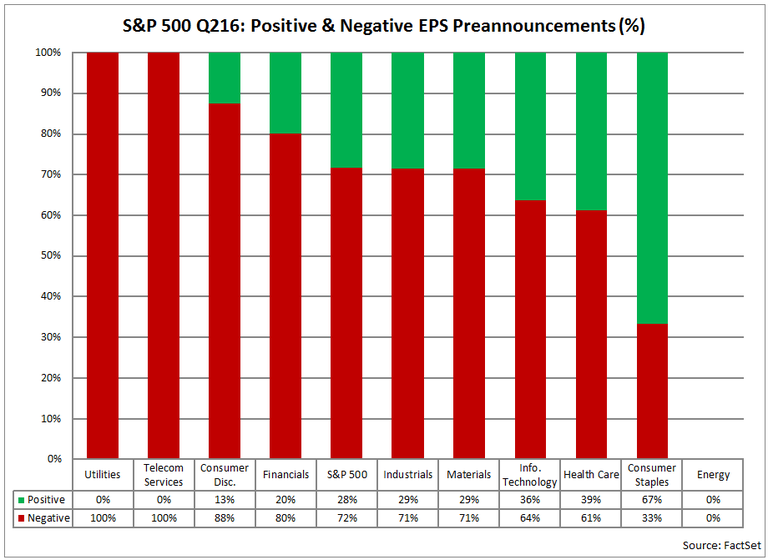 S&P 500 Q216: Positive & Negative EPS Preannouncements (%)

100%
90%
80%
70%
60%
50%
40%
30%
20%
10%
0%

| | Utilities | Telecom Services | Consumer Disc. | Financials | S&P 500 | Industrials | Materials | Info. Technology | Health Care | Consumer Staples | Energy |
|---|---|---|---|---|---|---|---|---|---|---|---|
| Positive | 0% | 0% | 13% | 20% | 28% | 29% | 29% | 36% | 39% | 67% | 0% |
| Negative | 100% | 100% | 88% | 80% | 72% | 71% | 71% | 64% | 61% | 33% | 0% |

Source: FactSet